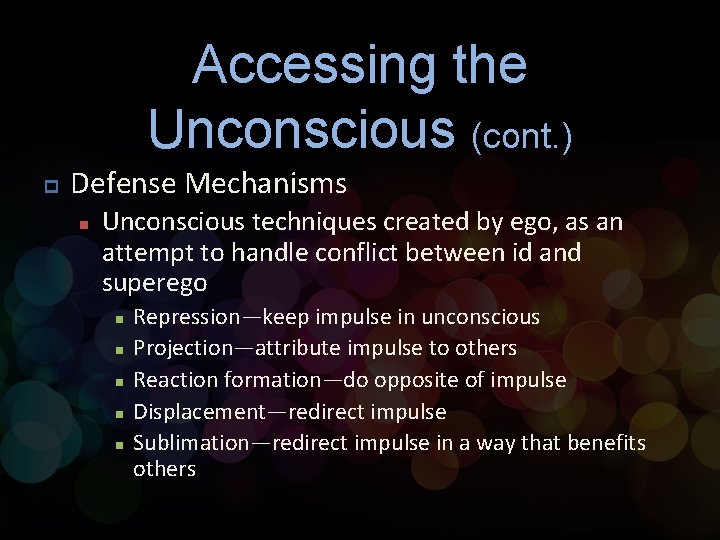 Accessing the Unconscious (cont.)

Defense Mechanisms

Unconscious techniques created by ego, as an attempt to handle conflict between id and superego

Repression—keep impulse in unconscious

Projection—attribute impulse to others

Reaction formation—do opposite of impulse

Displacement—redirect impulse

Sublimation—redirect impulse in a way that benefits others